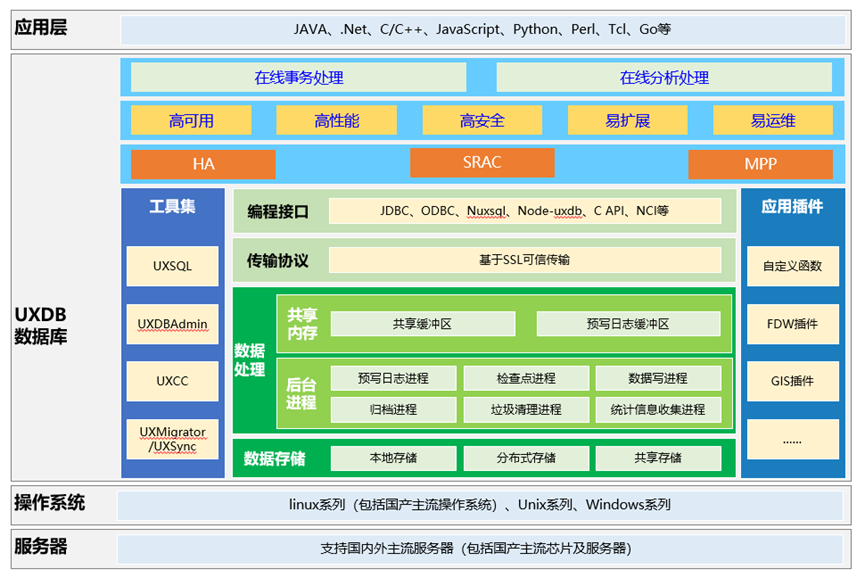 应用层

JAVA、.Net、C/C++、JavaScript、Python、Perl、Tcl、Go等

UXDB 数据库

在线事务处理

在线分析处理

高可用

高性能

高安全

易扩展

易运维

HA

SRAC

MPP

工具集

UXSQL

UXDBAdmin

UXCC

UXMigrator /UXSync

编程接口

JDBC、ODBC、Nuxsql、Node-uxdb、C API、NCI等

传输协议

基于SSL可信传输

数据处理

共享内存

共享缓冲区

预写日志缓冲区

后台进程

预写日志进程

检查点进程

数据写进程

归档进程

垃圾清理进程

统计信息收集进程

数据存储

本地存储

分布式存储

共享存储

应用插件

自定义函数

FDW插件

GIS插件

......

操作系统

linux系列（包括国产主流操作系统）、Unix系列、Windows系列

服务器

支持国内外主流服务器（包括国产主流芯片及服务器）